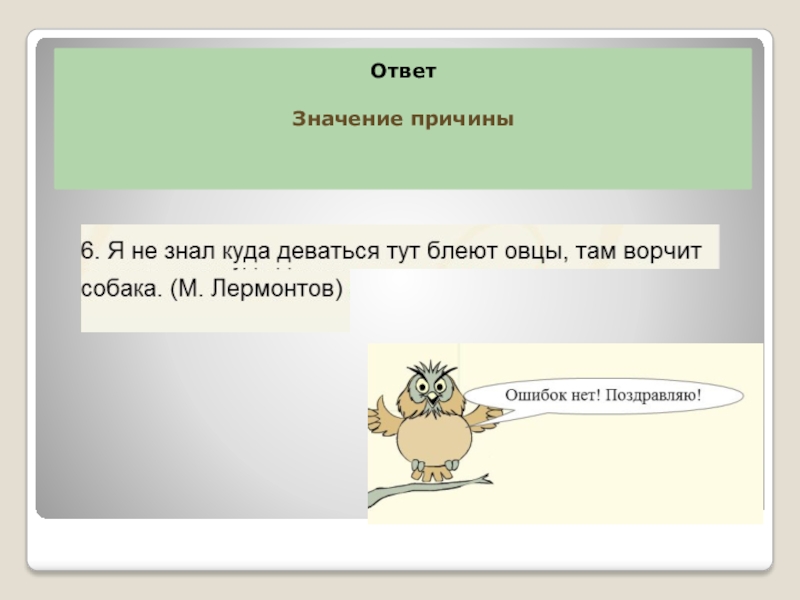 Ответ

Значение причины

6. Я не знал куда деваться тут блеют овцы, там ворчит собака. (М. Лермонтов)

Ошибок нет! Поздравляю!